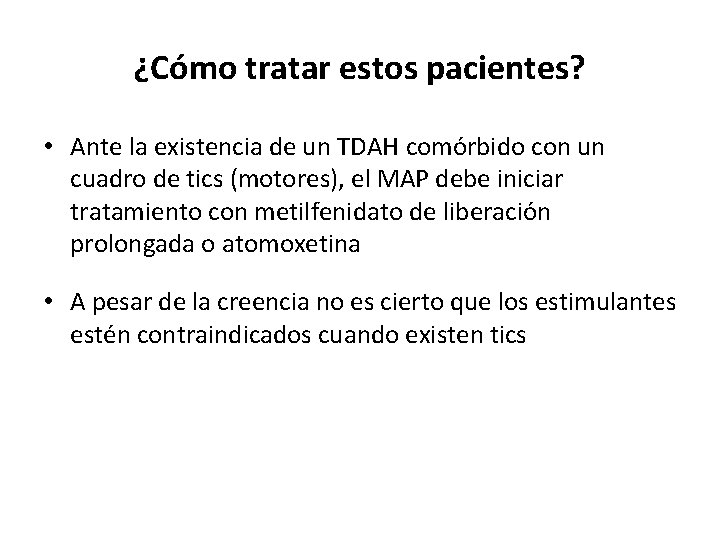 ¿Cómo tratar estos pacientes?

• Ante la existencia de un TDAH comórbido con un cuadro de tics (motores), el MAP debe iniciar tratamiento con metilfenidato de liberación prolongada o atomoxetina

• A pesar de la creencia no es cierto que los estimulantes estén contraindicados cuando existen tics